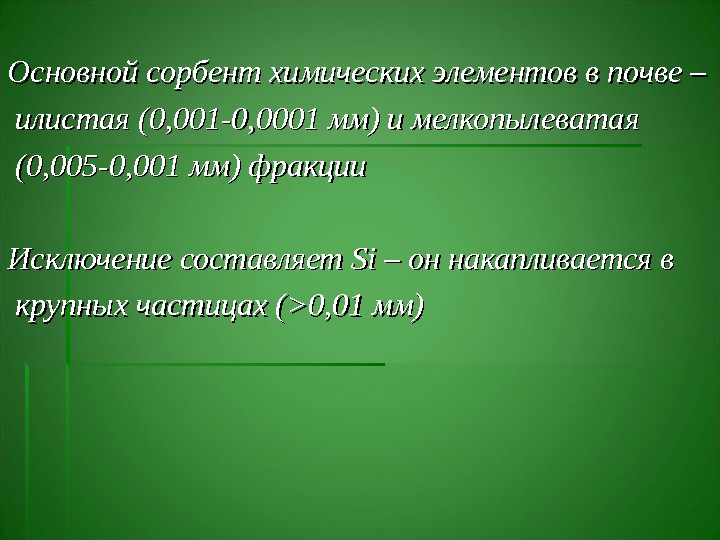 Основной сорбент химических элементов в почве – илистая (0,001-0,0001 мм) и мелкопылеватая (0,005-0,001 мм) фракции

Исключение составляет Si – он накапливается в крупных частицах (>0,01 мм)